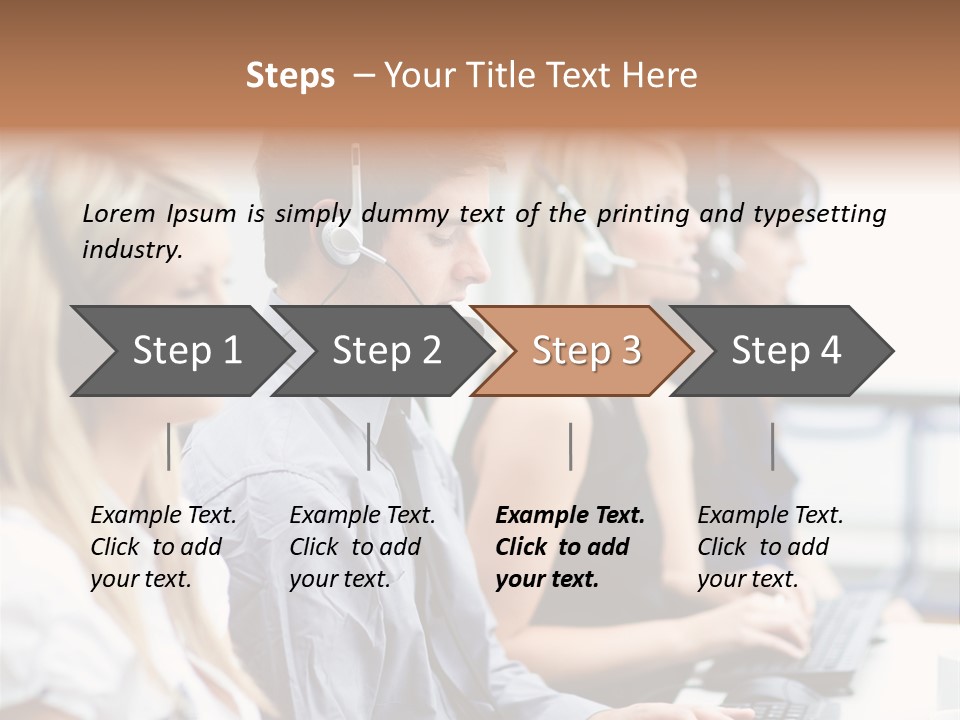 Steps – Your Title Text Here

Lorem Ipsum is simply dummy text of the printing and typesetting industry.

Step 1

Step 2

Step 3

Step 4

Example Text. Click to add your text.

Example Text. Click to add your text.

Example Text. Click to add your text.

Example Text. Click to add your text.